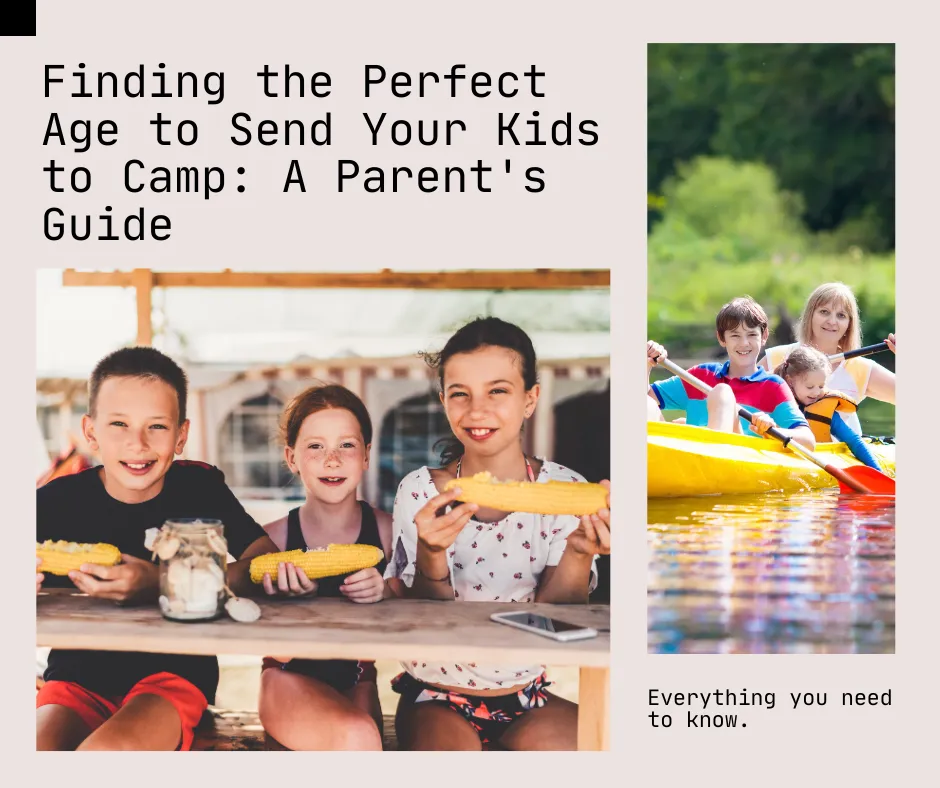 Finding the Perfect Age to Send Your Kids to Camp: A Parent's Guide

Everything you need to know.